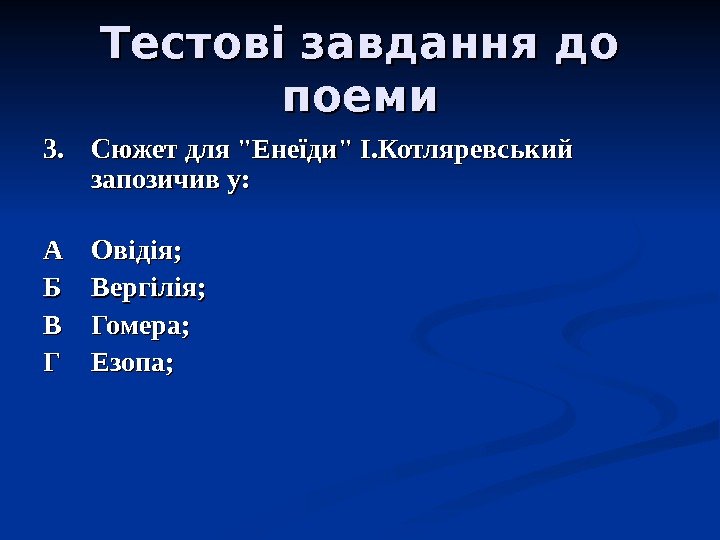 Тестові завдання до поеми

3. Сюжет для "Енеїди" І.Котляревський запозичив у:

А Овідія;
Б Вергілія;
В Гомера;
Г Езопа;